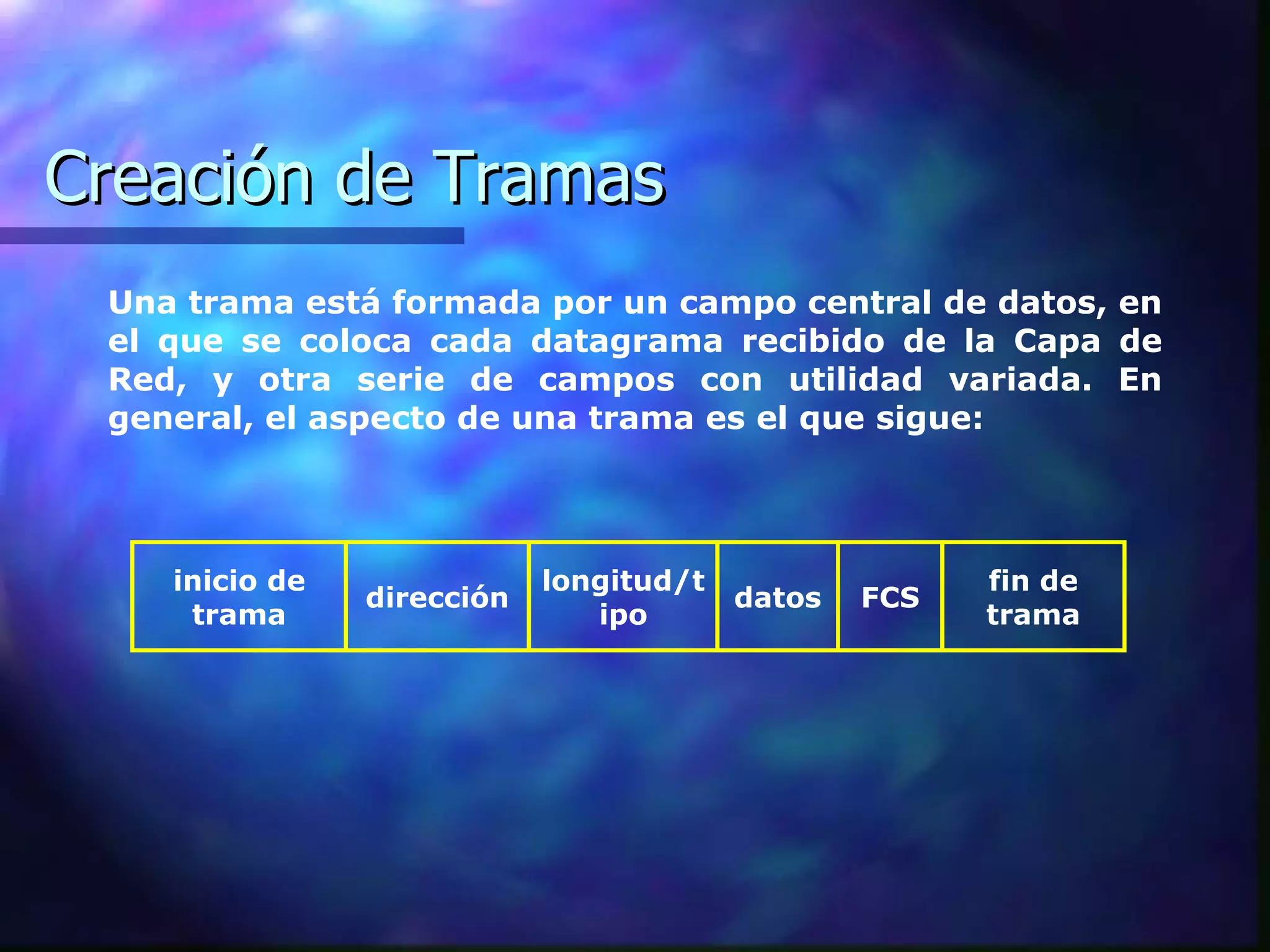 Creación de Tramas

Una trama está formada por un campo central de datos, en el que se coloca cada datagrama recibido de la Capa de Red, y otra serie de campos con utilidad variada. En general, el aspecto de una trama es el que sigue:

| inicio de trama | dirección | longitud/tipo | datos | FCS | fin de trama |
|---|---|---|---|---|---|